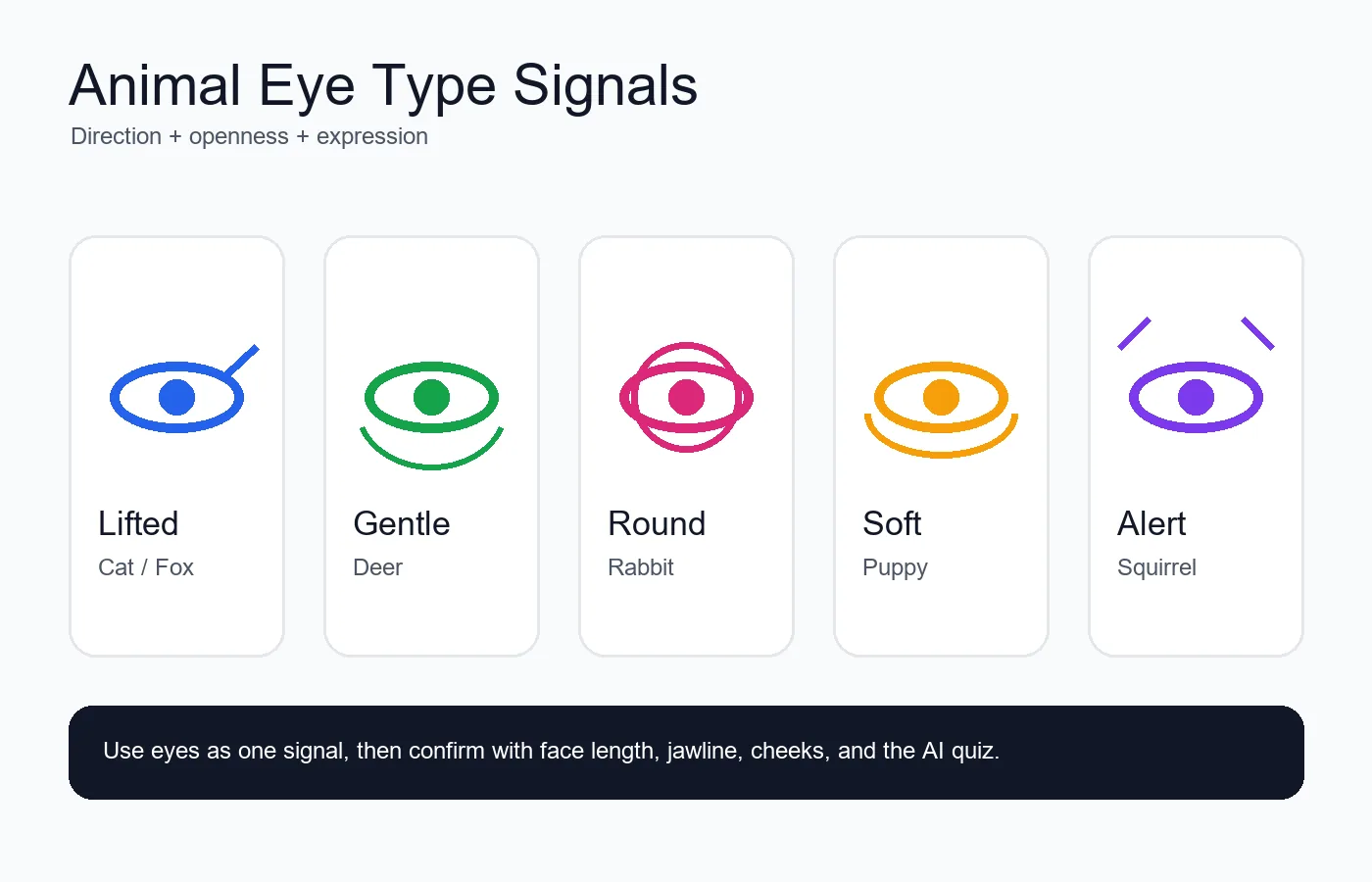 Animal Eye Type Signals
Direction + openness + expression

Lifted
Cat / Fox

Gentle
Deer

Round
Rabbit

Soft
Puppy

Alert
Squirrel

Use eyes as one signal, then confirm with face length, jawline, cheeks, and the AI quiz.